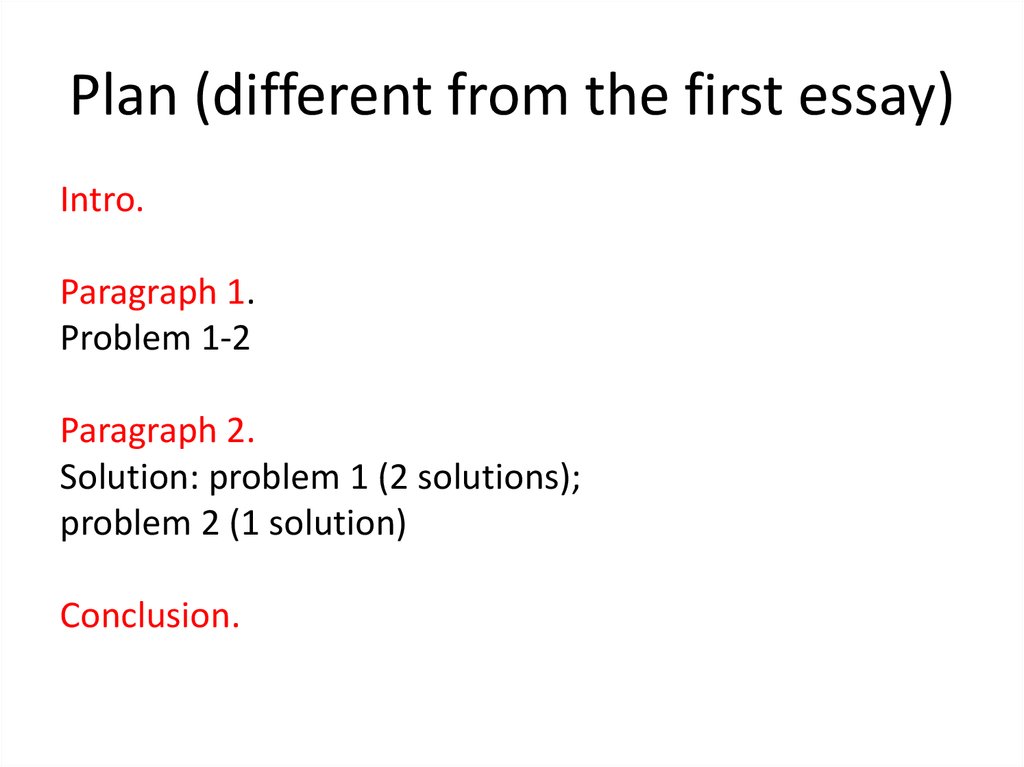 Plan (different from the first essay)

Intro.

Paragraph 1.
Problem 1-2

Paragraph 2.
Solution: problem 1 (2 solutions);
problem 2 (1 solution)

Conclusion.